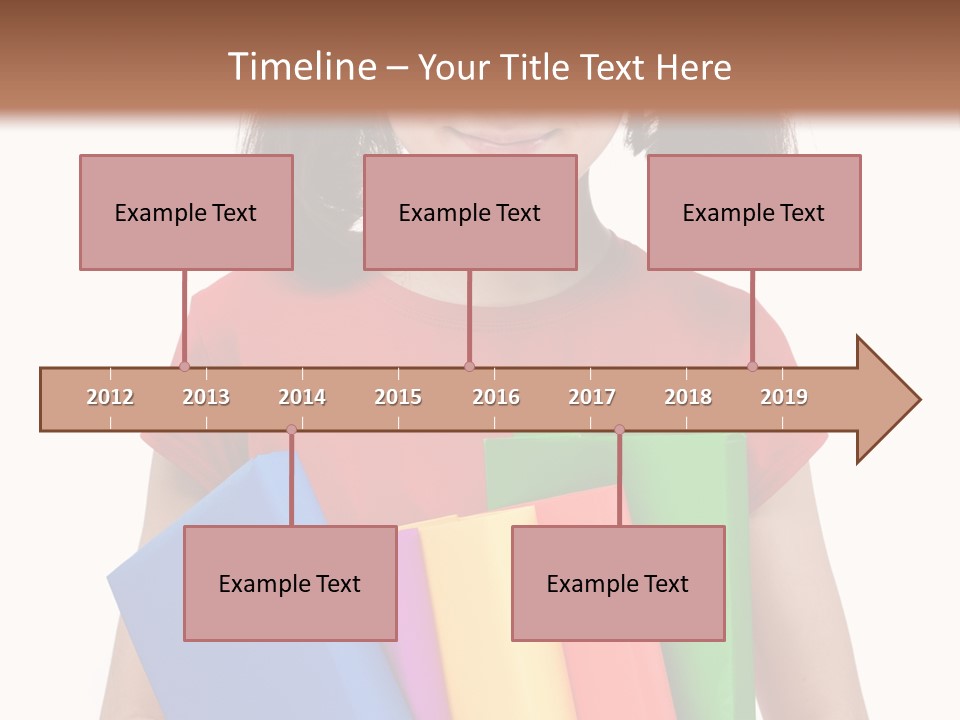 Timeline – Your Title Text Here

Example Text

Example Text

Example Text

2012
2013
2014
2015
2016
2017
2018
2019

Example Text

Example Text